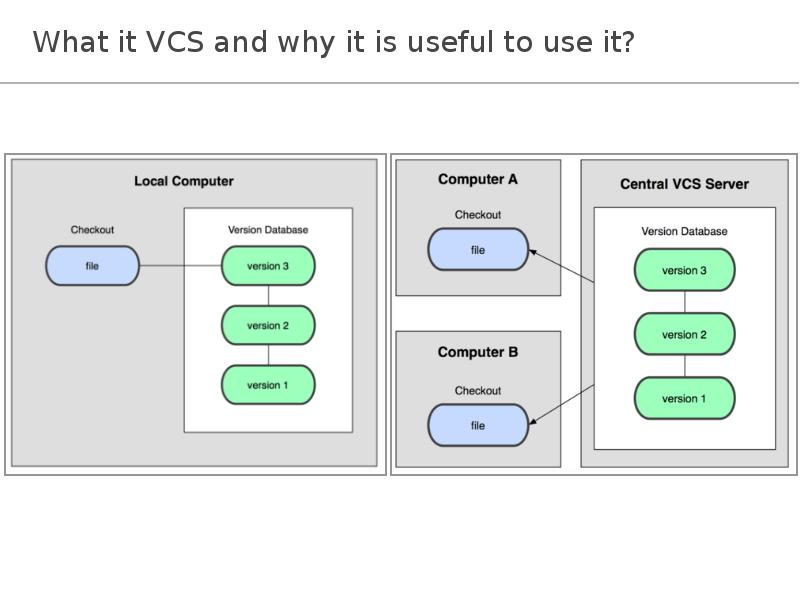 What it VCS and why it is useful to use it?

Local Computer

Checkout

file

Version Database

version 3

version 2

version 1

Computer A

Checkout

file

Computer B

Checkout

file

Central VCS Server

Version Database

version 3

version 2

version 1